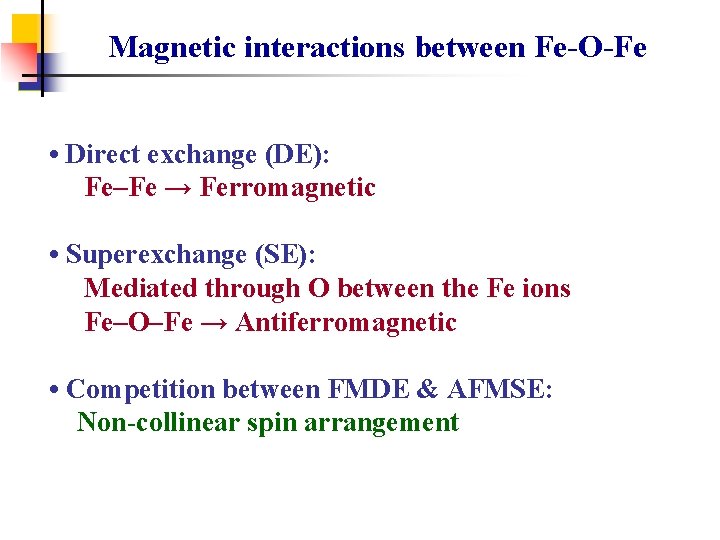 Magnetic interactions between Fe-O-Fe

• Direct exchange (DE):
Fe–Fe → Ferromagnetic

• Superexchange (SE):
Mediated through O between the Fe ions
Fe–O–Fe → Antiferromagnetic

• Competition between FMDE & AFMSE:
Non-collinear spin arrangement